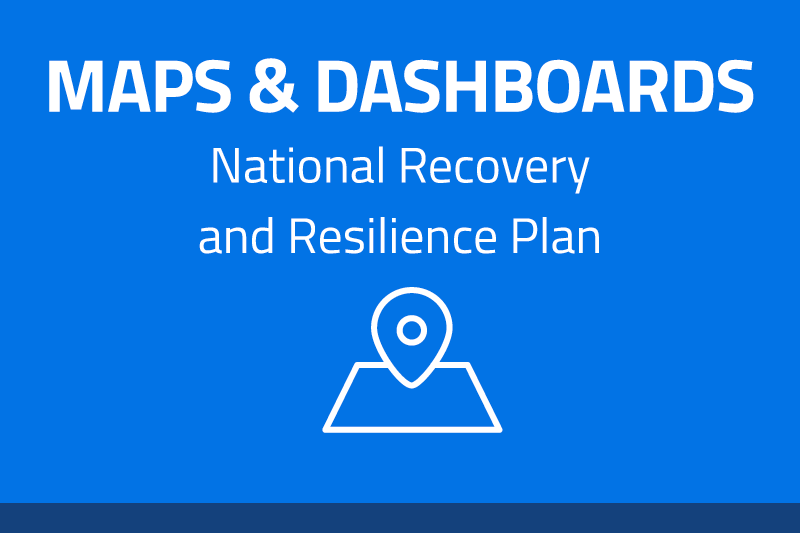 MAPS & DASHBOARDS

National Recovery and Resilience Plan